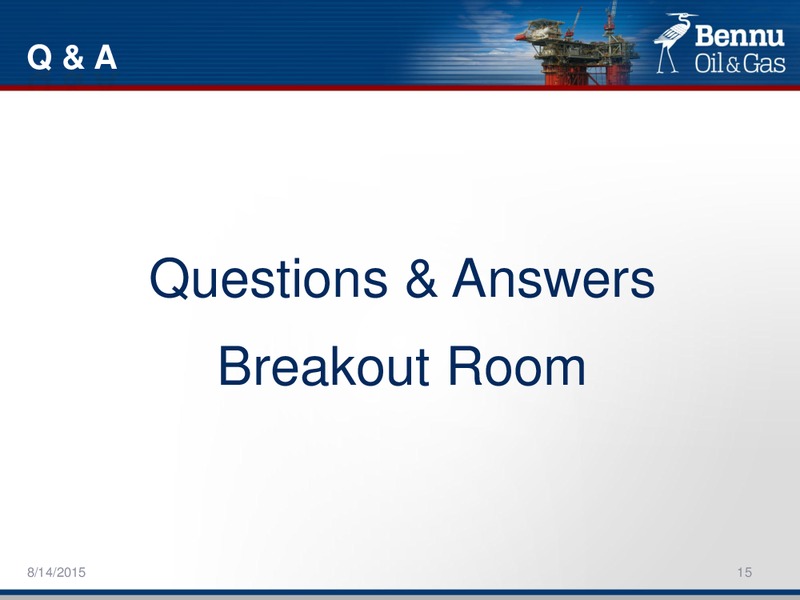 Q & A

Bennu Oil & Gas

Questions & Answers

Breakout Room

8/14/2015

15